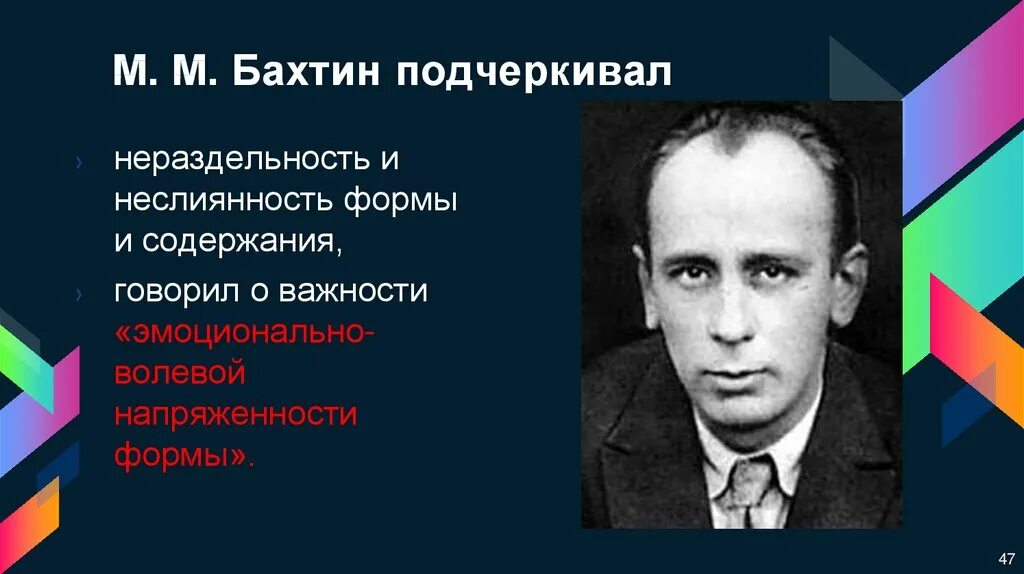 М. М. Бахтин подчеркивал

› нераздельность и неслиянность формы и содержания,

› говорил о важности «эмоционально-волевой напряженности формы».

47